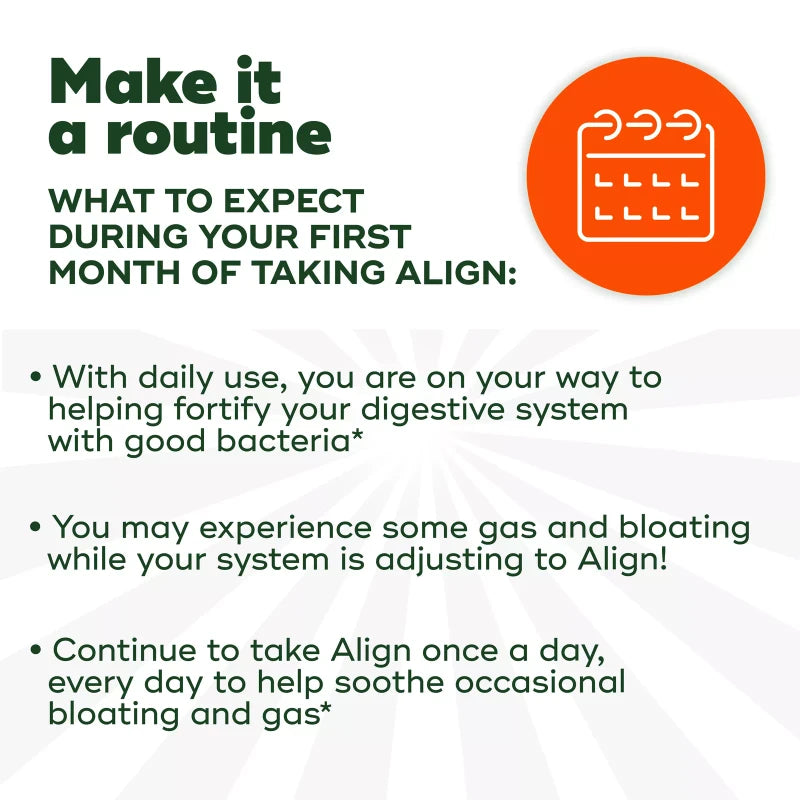 Make it a routine

WHAT TO EXPECT DURING YOUR FIRST MONTH OF TAKING ALIGN:

• With daily use, you are on your way to helping fortify your digestive system with good bacteria*

• You may experience some gas and bloating while your system is adjusting to Align!

• Continue to take Align once a day, every day to help soothe occasional bloating and gas*